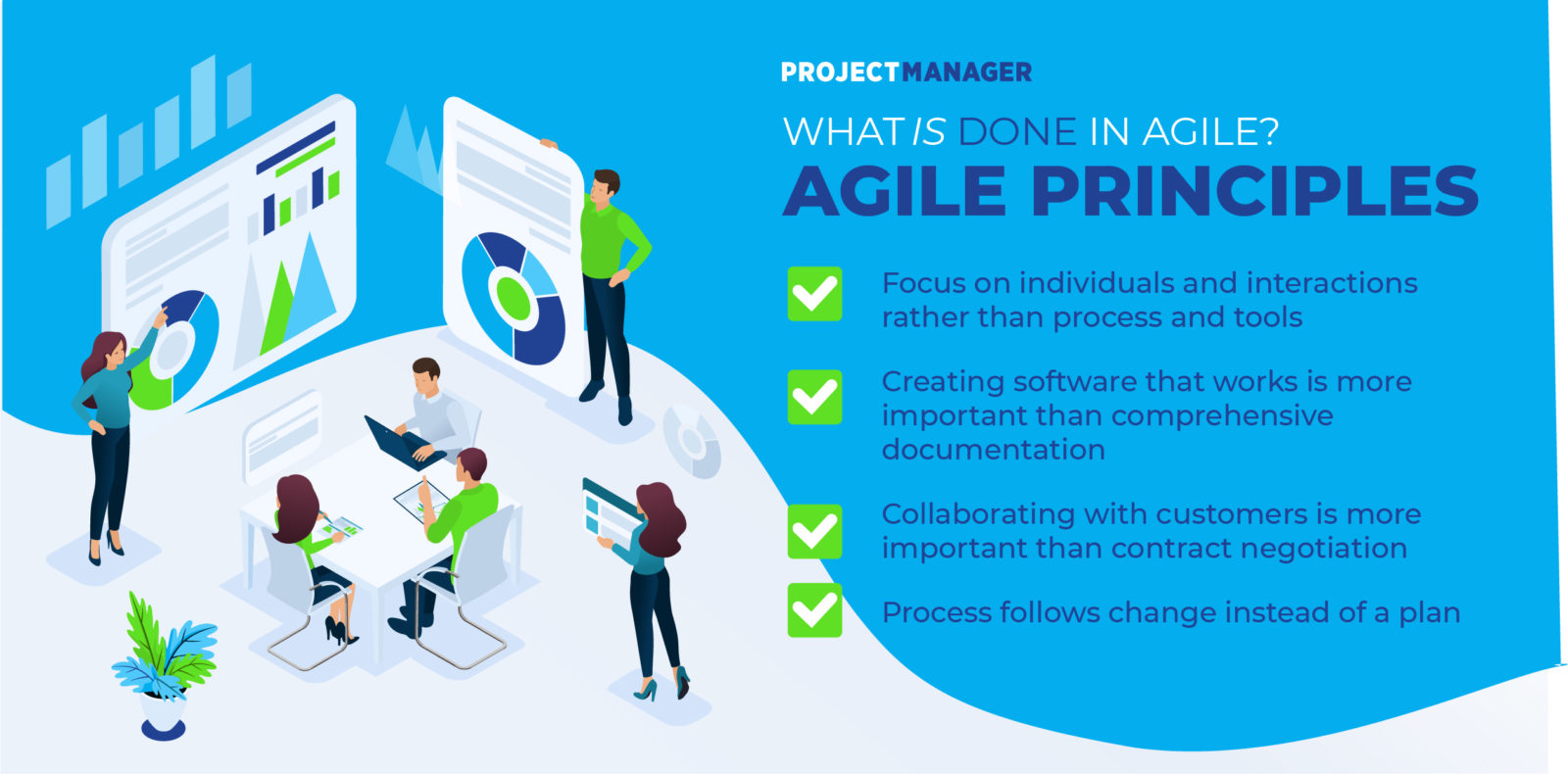 PROJECTMANAGER

WHAT IS DONE IN AGILE?

AGILE PRINCIPLES

Focus on individuals and interactions rather than process and tools

Creating software that works is more important than comprehensive documentation

Collaborating with customers is more important than contract negotiation

Process follows change instead of a plan